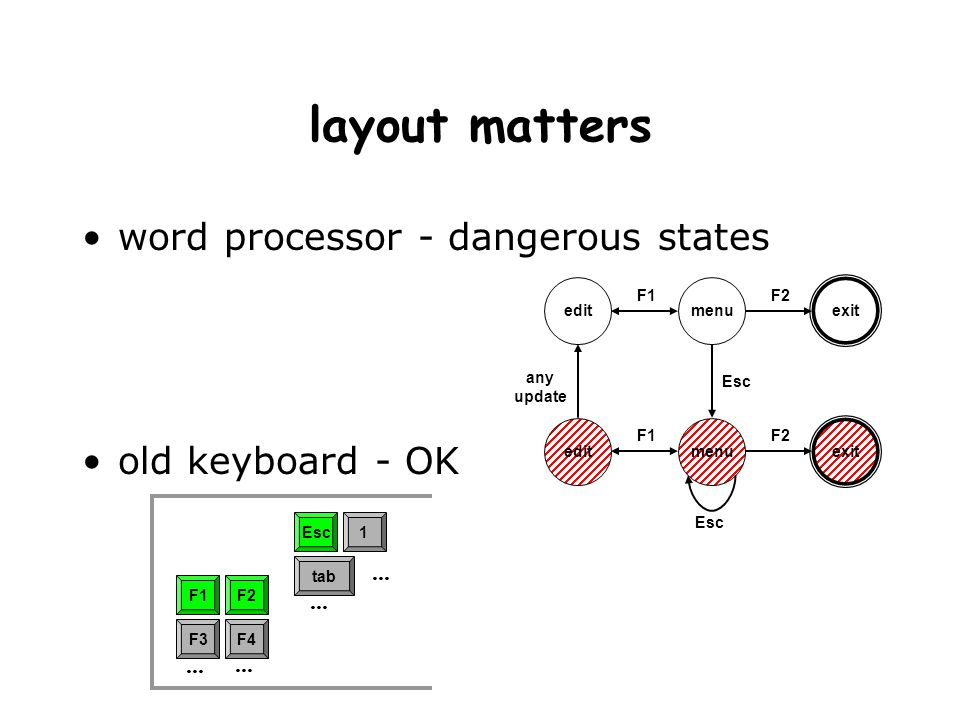 layout matters

• word processor - dangerous states

edit F1 menu F2 exit

any update

Esc

edit F1 menu F2 exit

Esc

• old keyboard - OK

Esc 1

tab ...

...

F1 F2

F3 F4

... ...